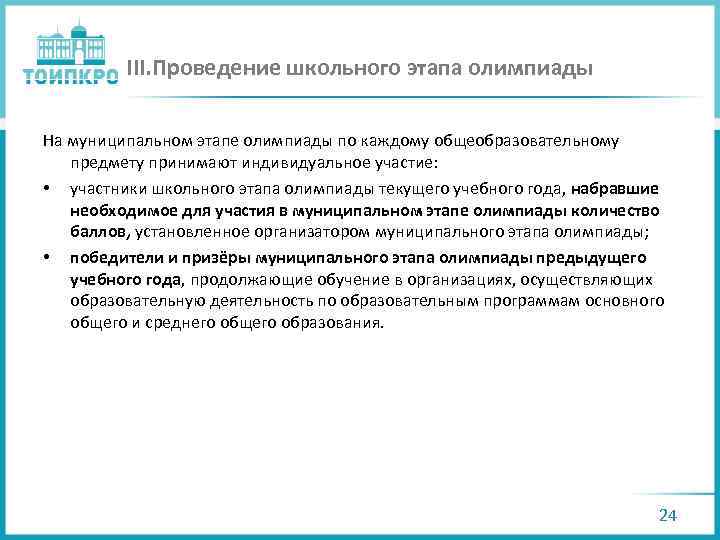 ТОИПКРО

III.Проведение школьного этапа олимпиады

На муниципальном этапе олимпиады по каждому общеобразовательному предмету принимают индивидуальное участие:

• участники школьного этапа олимпиады текущего учебного года, набравшие необходимое для участия в муниципальном этапе олимпиады количество баллов, установленное организатором муниципального этапа олимпиады;

• победители и призёры муниципального этапа олимпиады предыдущего учебного года, продолжающие обучение в организациях, осуществляющих образовательную деятельность по образовательным программам основного общего и среднего общего образования.

24